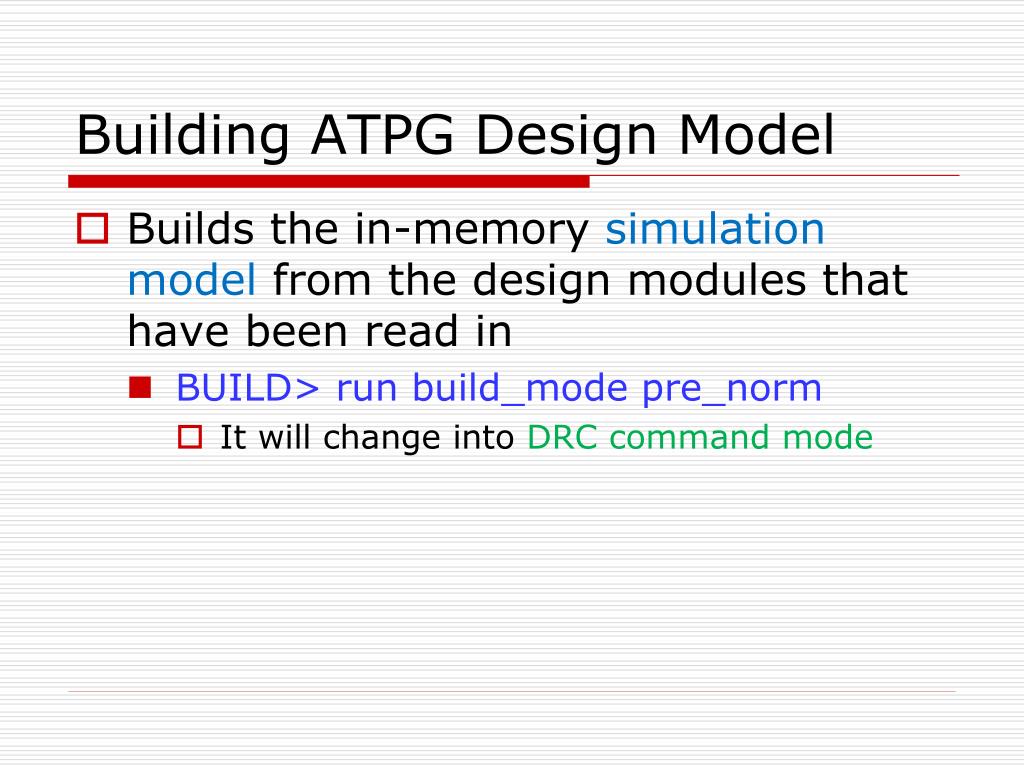 Building ATPG Design Model

Builds the in-memory simulation model from the design modules that have been read in

BUILD> run build_mode pre_norm

It will change into DRC command mode